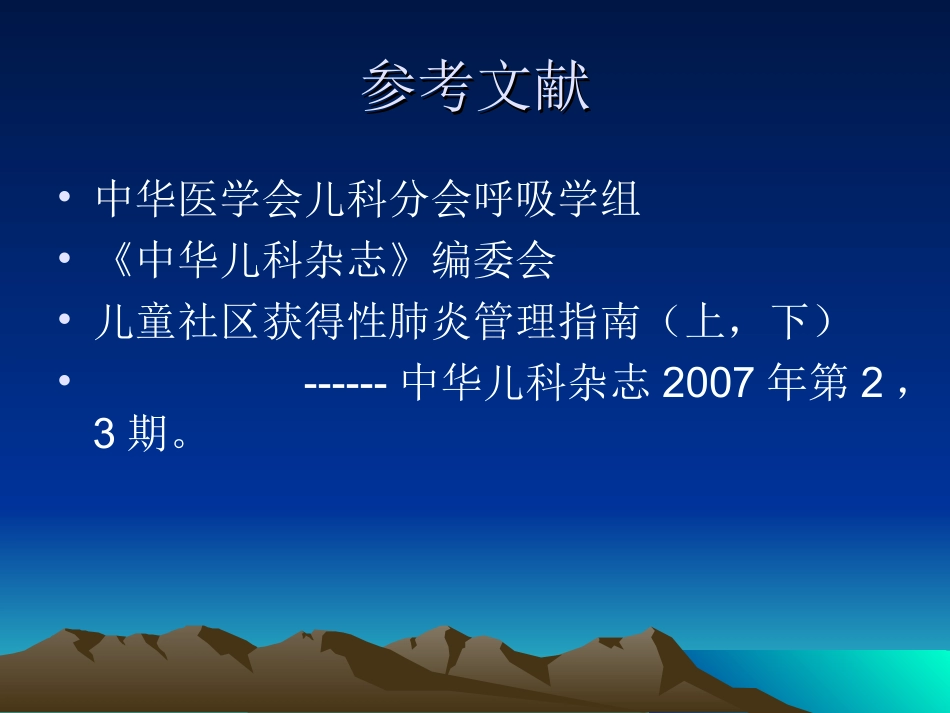 参考文献

• 中华医学会儿科分会呼吸学组
• 《中华儿科杂志》编委会
• 儿童社区获得性肺炎管理指南（上，下）
• ------ 中华儿科杂志 2007 年第 2，3 期。